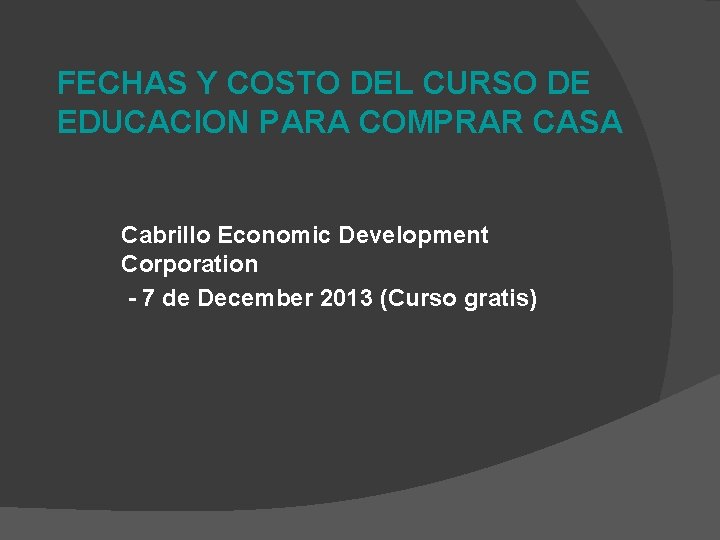 FECHAS Y COSTO DEL CURSO DE EDUCACION PARA COMPRAR CASA

Cabrillo Economic Development Corporation
- 7 de December 2013 (Curso gratis)